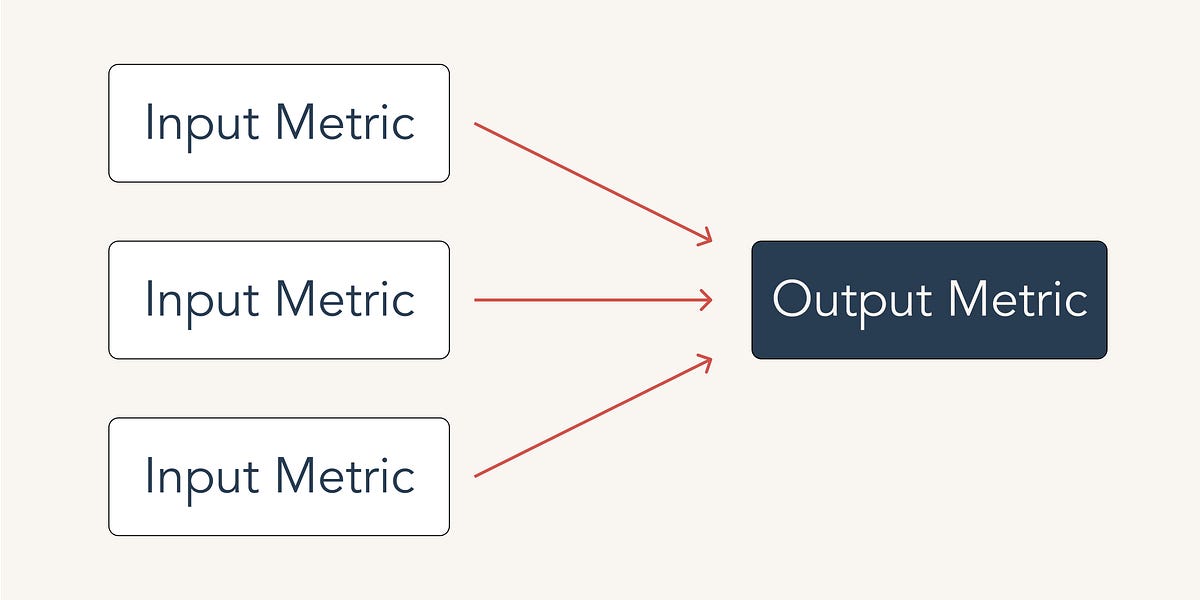 Input Metric

Input Metric

Input Metric

Output Metric